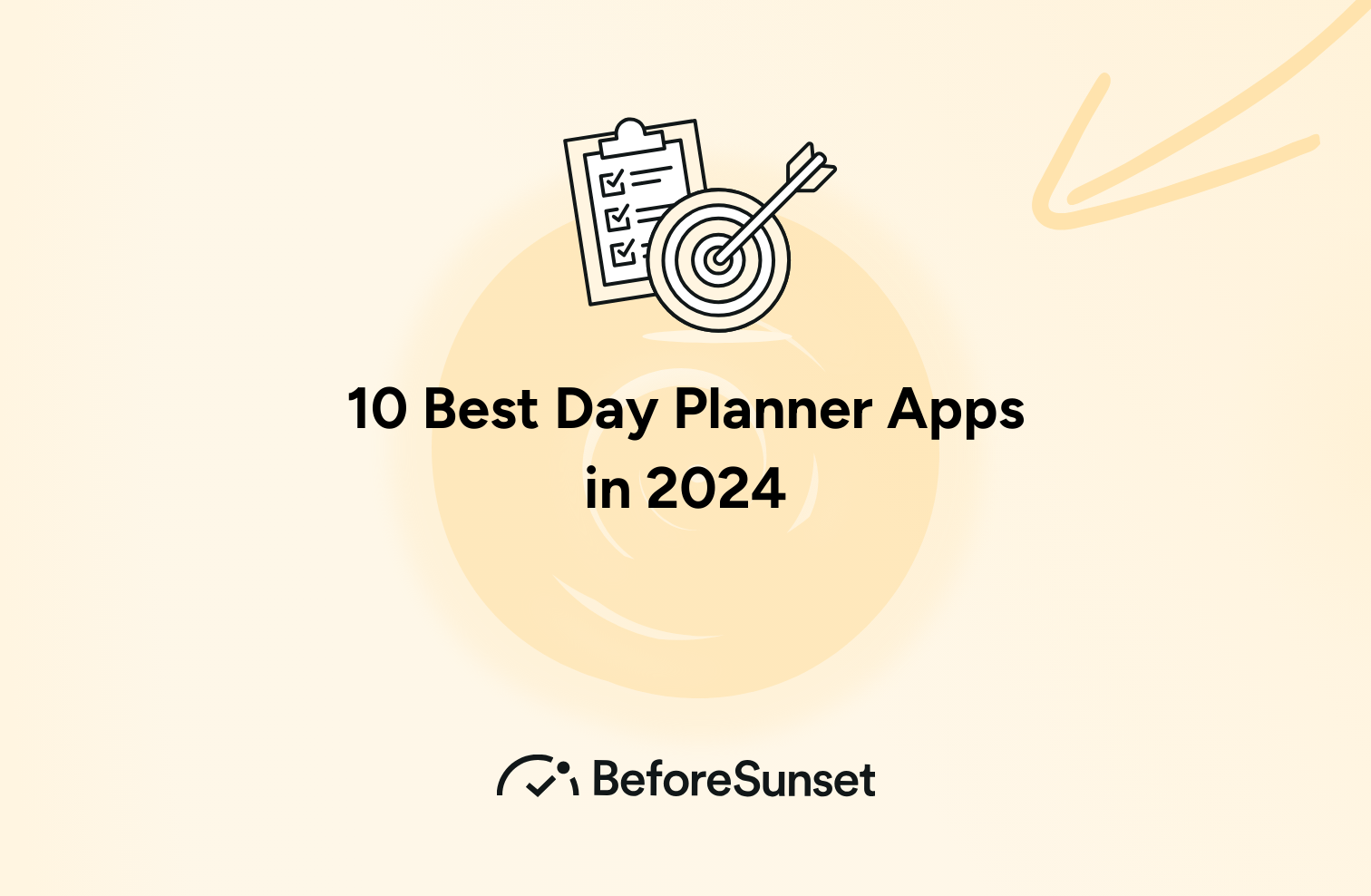 10 Best Day Planner Apps in 2024

BeforeSunset